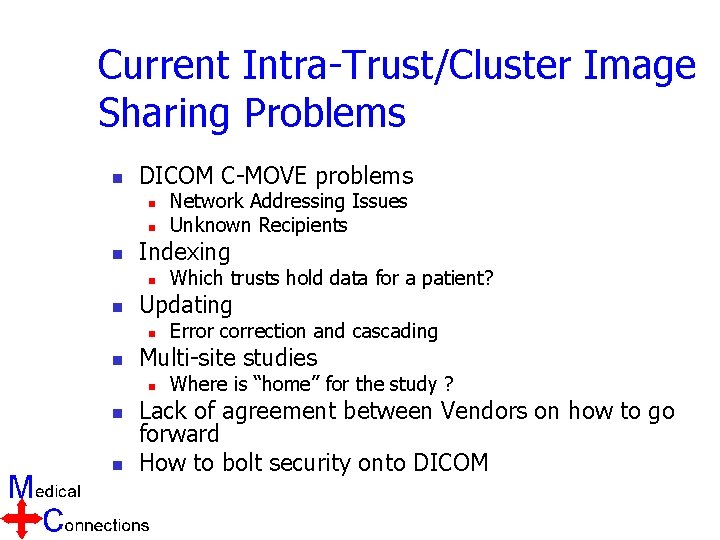 Current Intra-Trust/Cluster Image Sharing Problems

• DICOM C-MOVE problems
• Network Addressing Issues
• Unknown Recipients
• Indexing
• Which trusts hold data for a patient?
• Updating
• Error correction and cascading
• Multi-site studies
• Where is "home" for the study ?
• Lack of agreement between Vendors on how to go forward
• How to bolt security onto DICOM

Medical
Connections